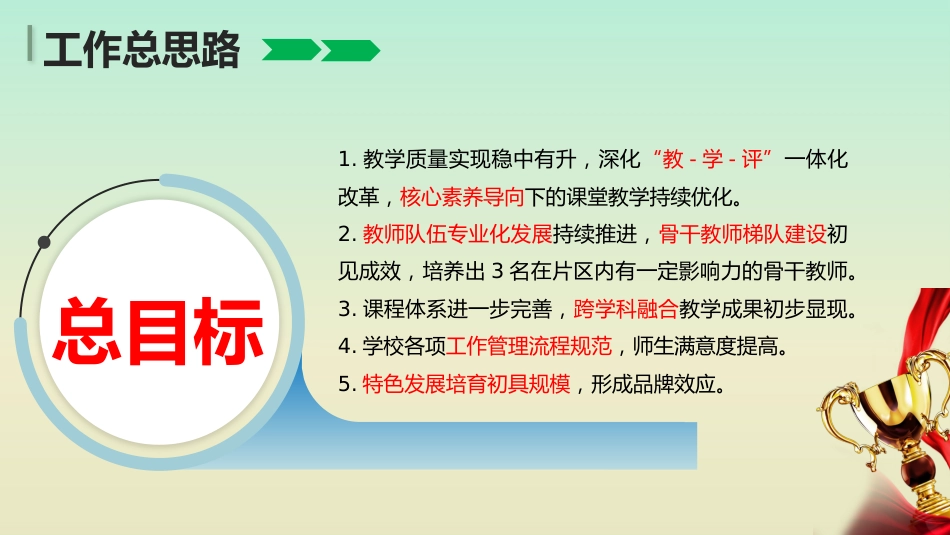 工作总思路

总目标

1. 教学质量实现稳中有升，深化“教 - 学 - 评”一体化改革，核心素养导向下的课堂教学持续优化。
2. 教师队伍专业化发展持续推进，骨干教师梯队建设初见成效，培养出 3 名在片区内有一定影响力的骨干教师。
3. 课程体系进一步完善，跨学科融合教学成果初步显现。
4. 学校各项工作管理流程规范，师生满意度提高。
5. 特色发展培育初具规模，形成品牌效应。